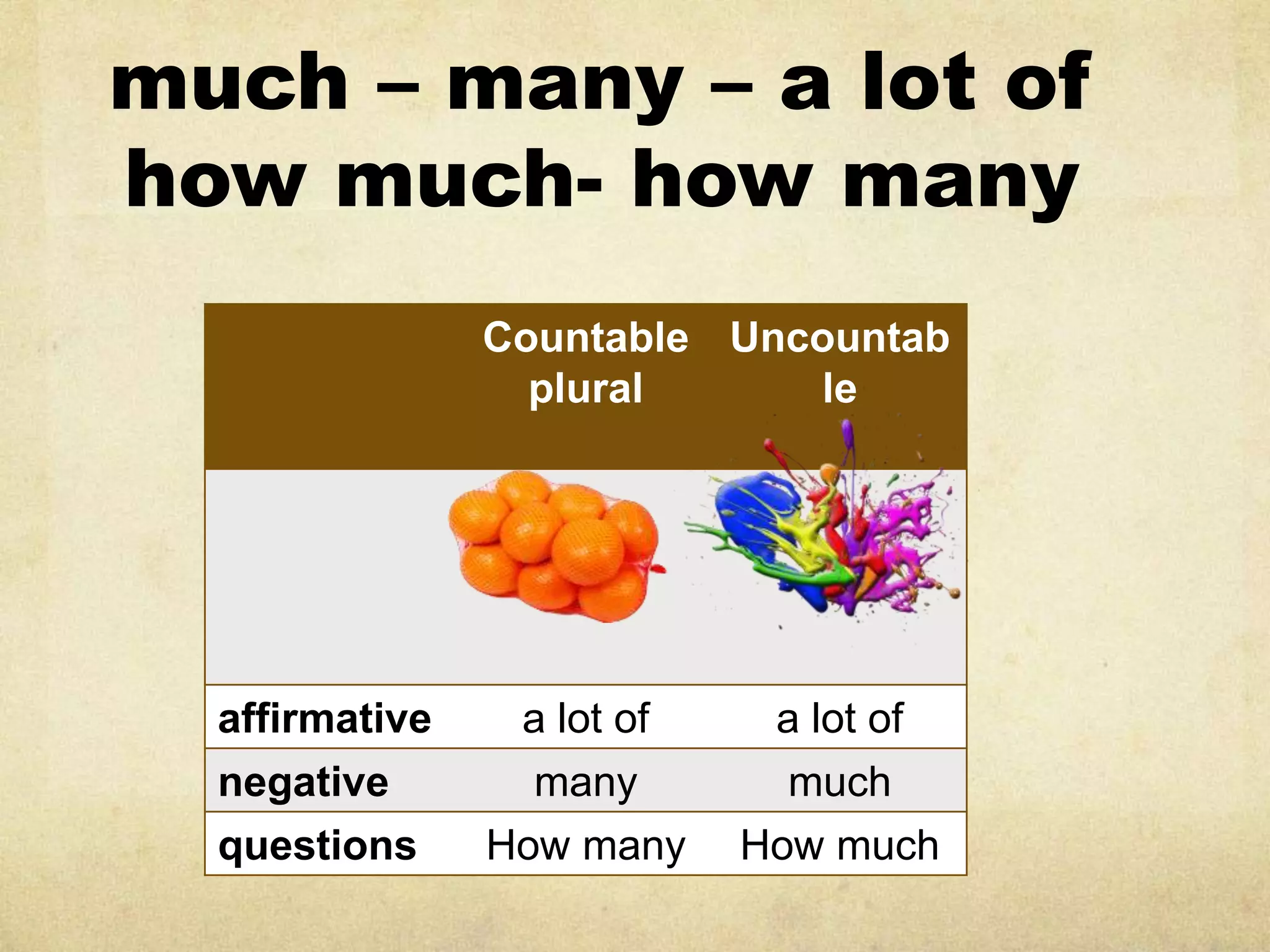 much – many – a lot of
how much- how many

| | Countable plural | Uncountable |
|---|---|---|
| | | |
| affirmative | a lot of | a lot of |
| negative | many | much |
| questions | How many | How much |